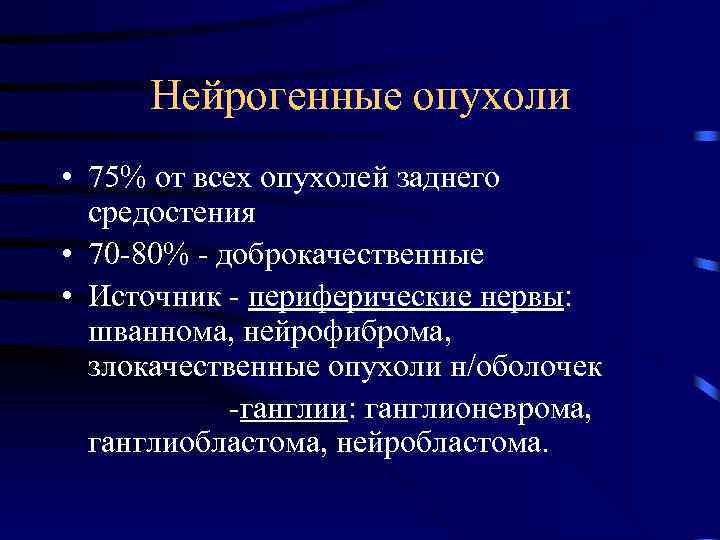 Нейрогенные опухоли

• 75% от всех опухолей заднего средостения
• 70-80% - доброкачественные
• Источник - периферические нервы: шваннома, нейрофиброма, злокачественные опухоли н/оболочек

-ганглии: ганглионеврома, ганглиобластома, нейробластома.